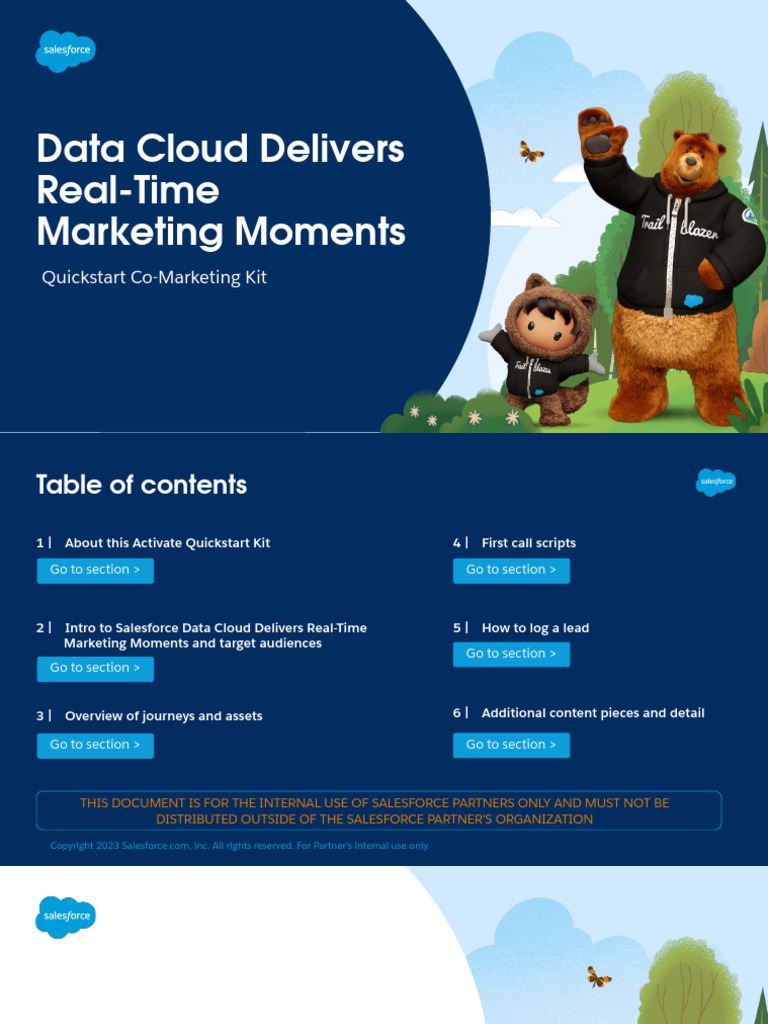 salesforce

Data Cloud Delivers Real-Time Marketing Moments

Quickstart Co-Marketing Kit

Trail blazer

Trail blazer

Table of contents

salesforce

1 | About this Activate Quickstart Kit

Go to section >

2 | Intro to Salesforce Data Cloud Delivers Real-Time Marketing Moments and target audiences

Go to section >

3 | Overview of journeys and assets

Go to section >

4 | First call scripts

Go to section >

5 | How to log a lead

Go to section >

6 | Additional content pieces and detail

Go to section >

THIS DOCUMENT IS FOR THE INTERNAL USE OF SALESFORCE PARTNERS ONLY AND MUST NOT BE DISTRIBUTED OUTSIDE OF THE SALESFORCE PARTNER'S ORGANIZATION

Copyright 2023 Salesforce.com, Inc. All rights reserved. For Partner's Internal use only.

salesforce